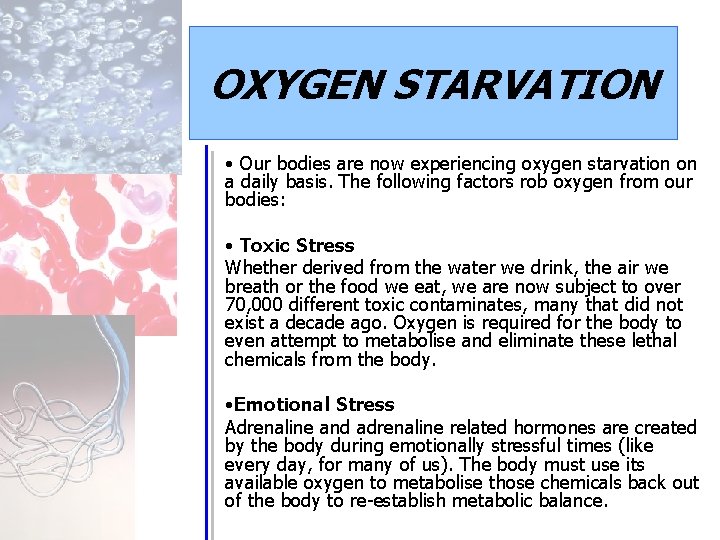 OXYGEN STARVATION

• Our bodies are now experiencing oxygen starvation on a daily basis. The following factors rob oxygen from our bodies:

• Toxic Stress
Whether derived from the water we drink, the air we breath or the food we eat, we are now subject to over 70,000 different toxic contaminates, many that did not exist a decade ago. Oxygen is required for the body to even attempt to metabolise and eliminate these lethal chemicals from the body.

•Emotional Stress
Adrenaline and adrenaline related hormones are created by the body during emotionally stressful times (like every day, for many of us). The body must use its available oxygen to metabolise those chemicals back out of the body to re-establish metabolic balance.